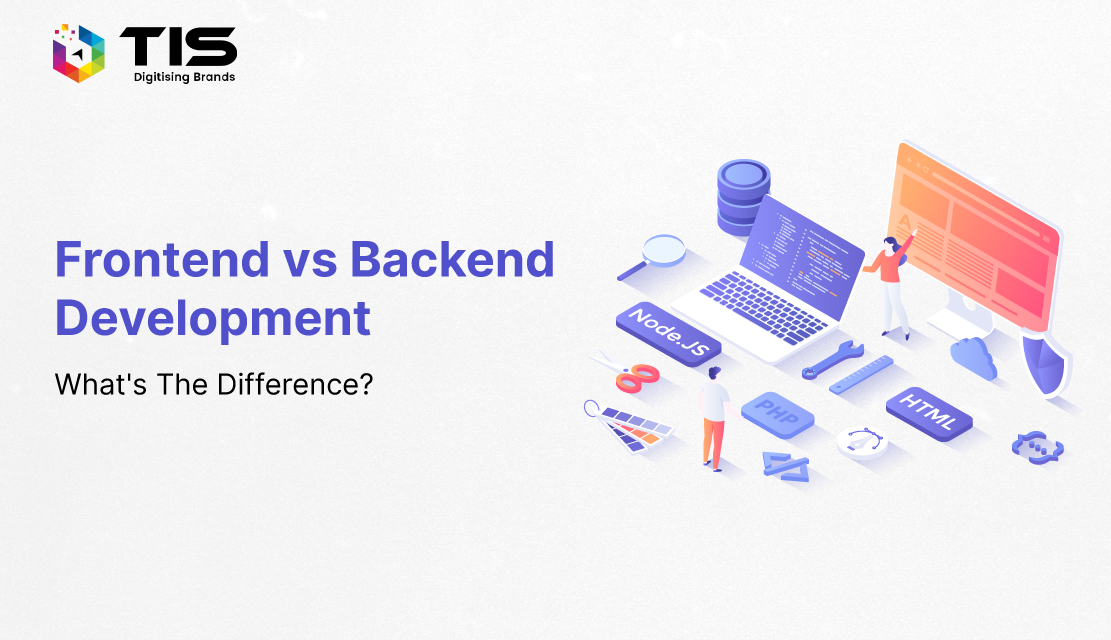 TIS
Digitising Brands

Frontend vs Backend Development

What's The Difference?

Node.JS

PHP

HTML